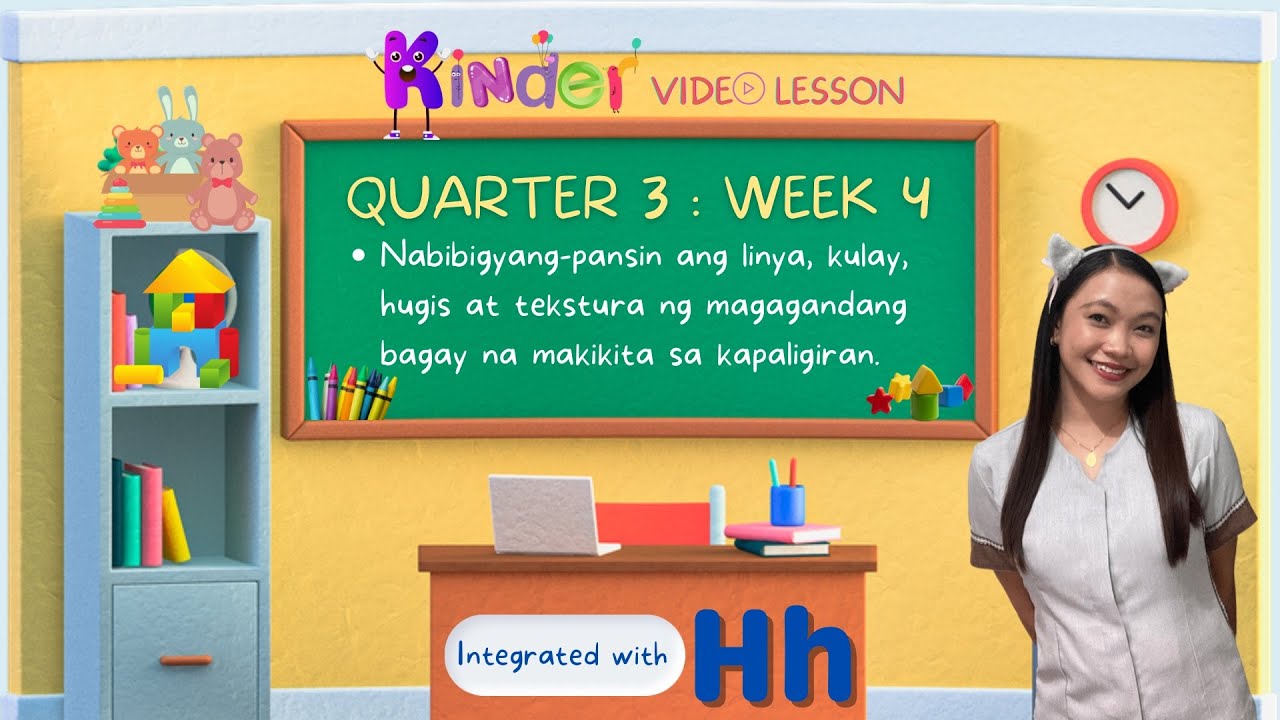 Kinder VIDEO LESSON

QUARTER 3 : WEEK 4

• Nabibigyang-pansin ang linya, kulay, hugis at tekstura ng magagandang bagay na makikita sa kapaligiran.

Integrated with Hh